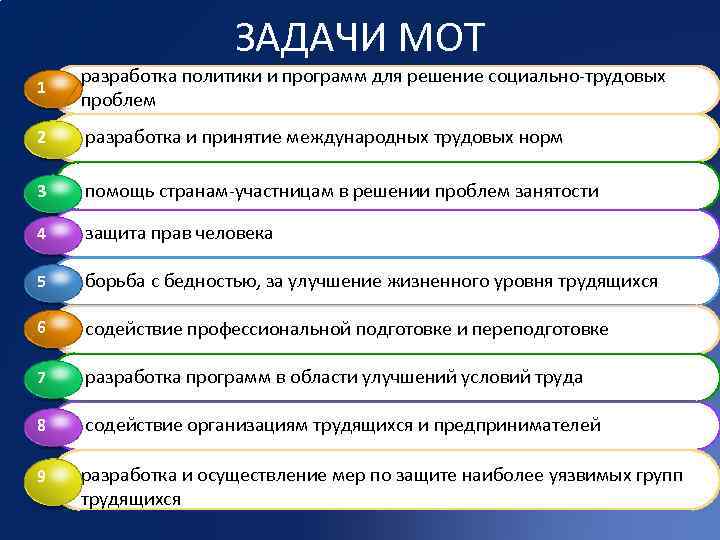 ЗАДАЧИ МОТ

1 разработка политики и программ для решение социально-трудовых проблем

2 разработка и принятие международных трудовых норм

3 помощь странам-участницам в решении проблем занятости

4 защита прав человека

5 борьба с бедностью, за улучшение жизненного уровня трудящихся

6 содействие профессиональной подготовке и переподготовке

7 разработка программ в области улучшений условий труда

8 содействие организациям трудящихся и предпринимателей

9 разработка и осуществление мер по защите наиболее уязвимых групп трудящихся